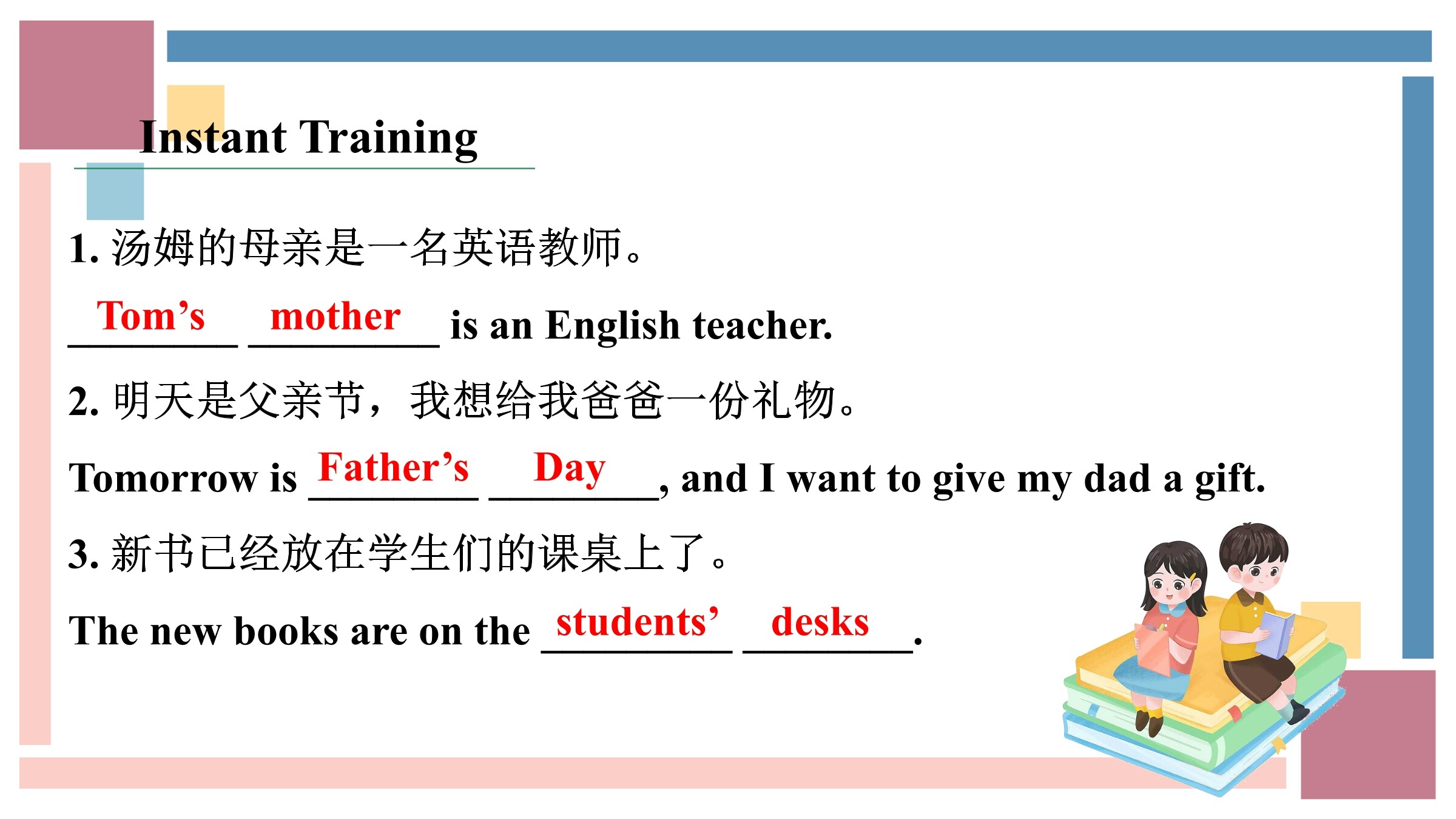 Instant Training

1. 汤姆的母亲是一名英语教师。

Tom’s mother is an English teacher.

2. 明天是父亲节，我想给我爸爸一份礼物。

Tomorrow is Father’s Day, and I want to give my dad a gift.

3. 新书已经放在学生们的课桌上了。

The new books are on the students’ desks.